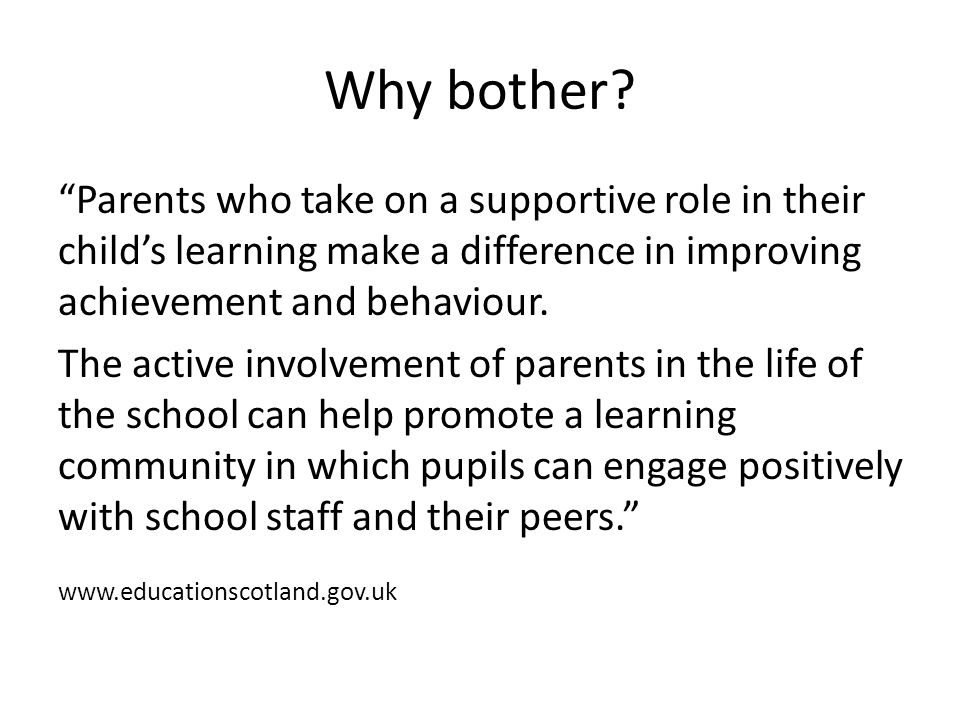 Why bother?

“Parents who take on a supportive role in their child’s learning make a difference in improving achievement and behaviour.

The active involvement of parents in the life of the school can help promote a learning community in which pupils can engage positively with school staff and their peers.”

www.educationscotland.gov.uk